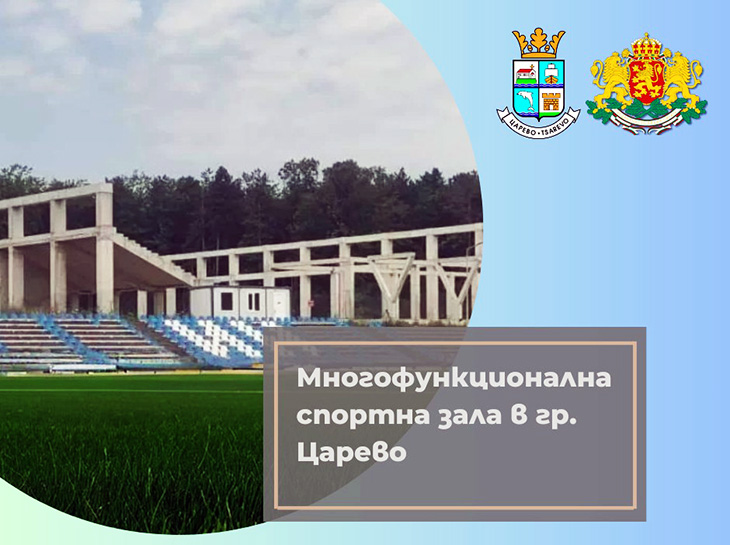 ЦАРЕВО • TSAREVO

Многофункционална спортна зала в гр. Царево